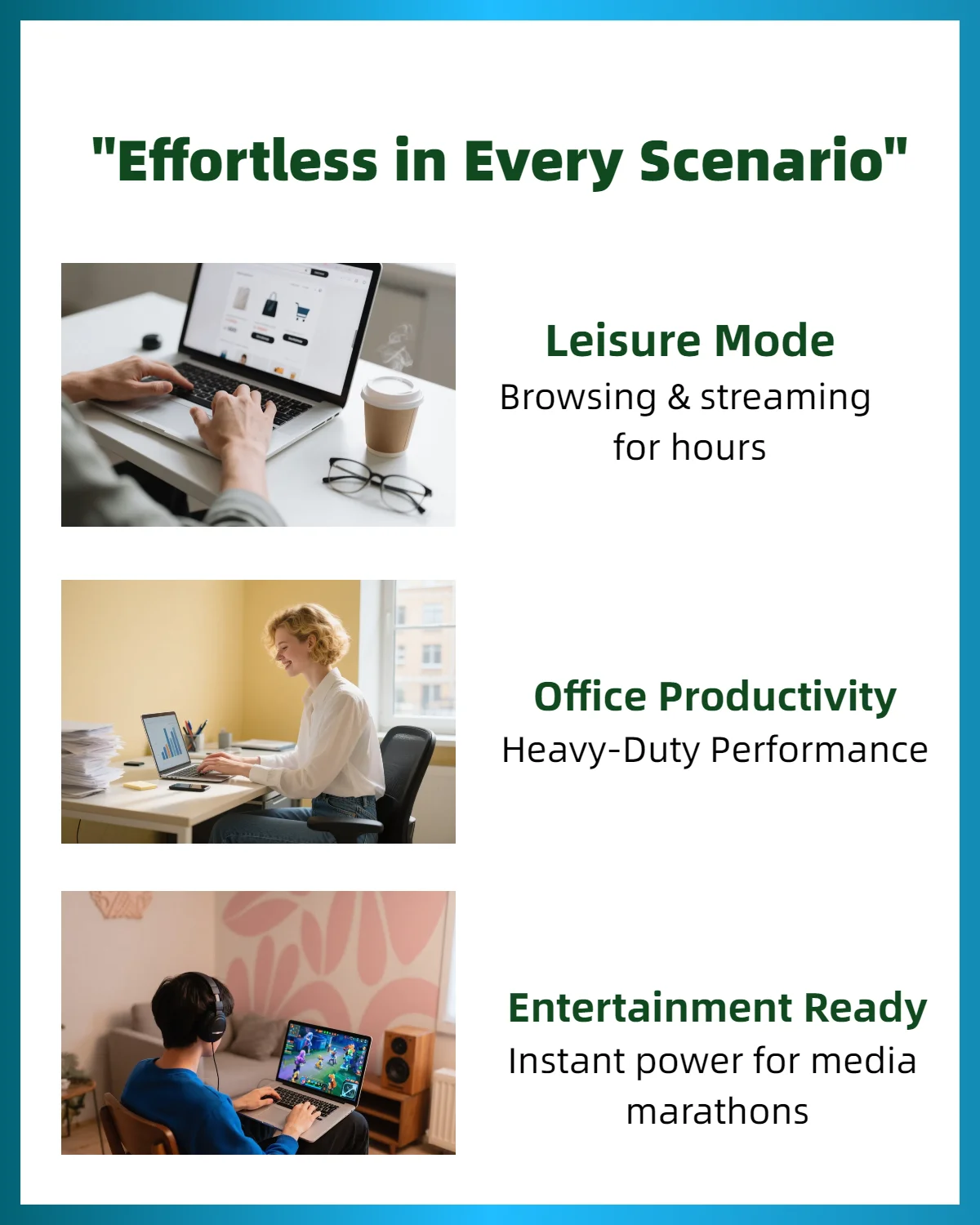 "Effortless in Every Scenario"

Leisure Mode
Browsing & streaming for hours

Office Productivity
Heavy-Duty Performance

Entertainment Ready
Instant power for media marathons